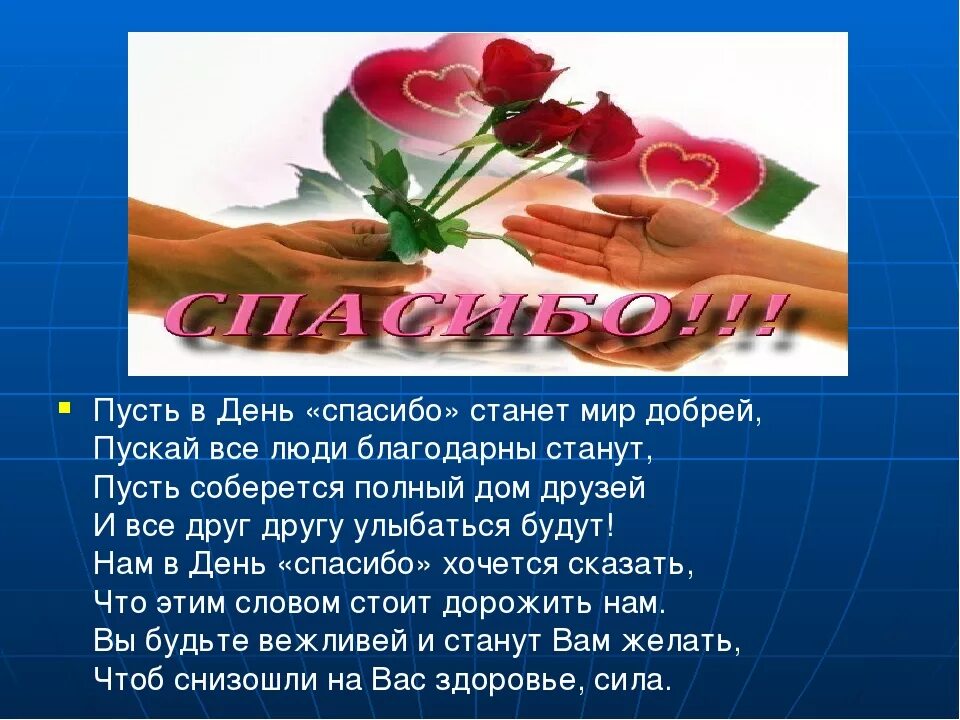 СПАСИБО!!!

Пусть в День «спасибо» станет мир добрей,
Пускай все люди благодарны станут,
Пусть соберется полный дом друзей
И все друг другу улыбаться будут!
Нам в День «спасибо» хочется сказать,
Что этим словом стоит дорожить нам.
Вы будьте вежливей и станут Вам желать,
Чтоб снизошли на Вас здоровье, сила.